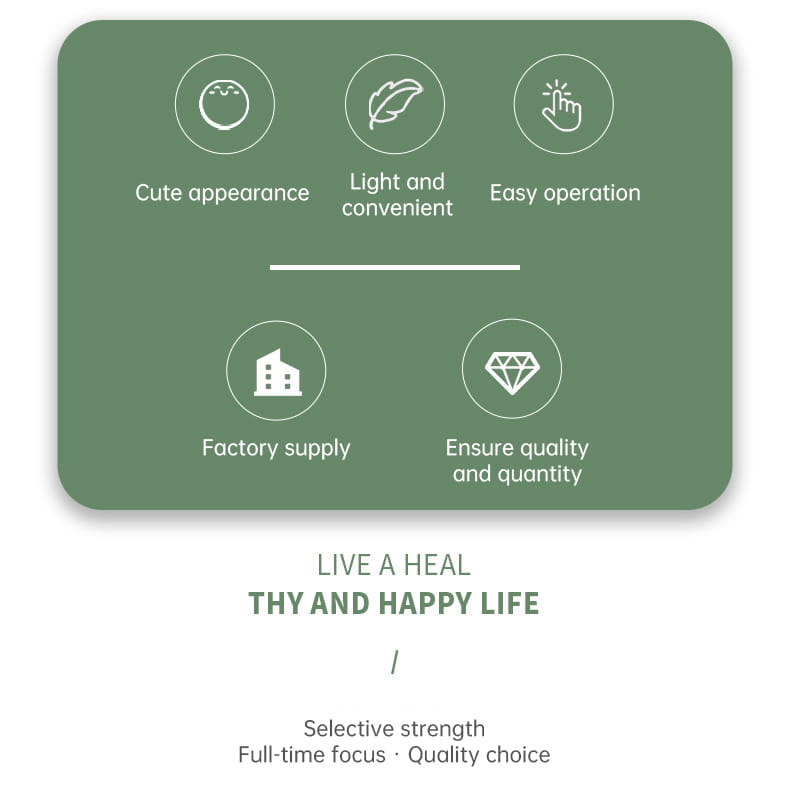 Cute appearance

Light and convenient

Easy operation

Factory supply

Ensure quality and quantity

LIVE A HEAL
THY AND HAPPY LIFE

/

Selective strength
Full-time focus · Quality choice